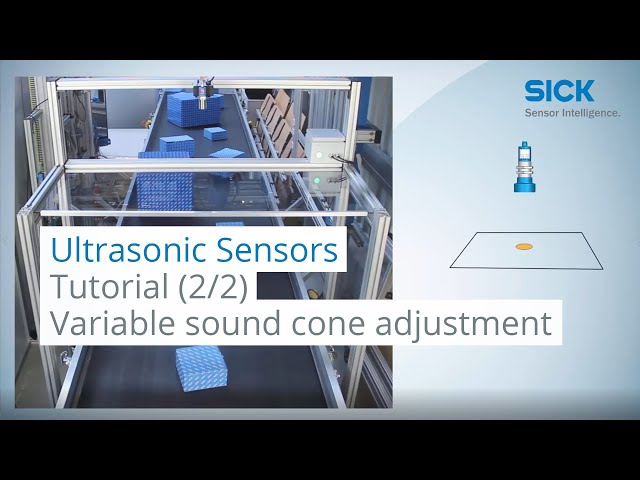 SICK
Sensor Intelligence.

Ultrasonic Sensors
Tutorial (2/2)
Variable sound cone adjustment